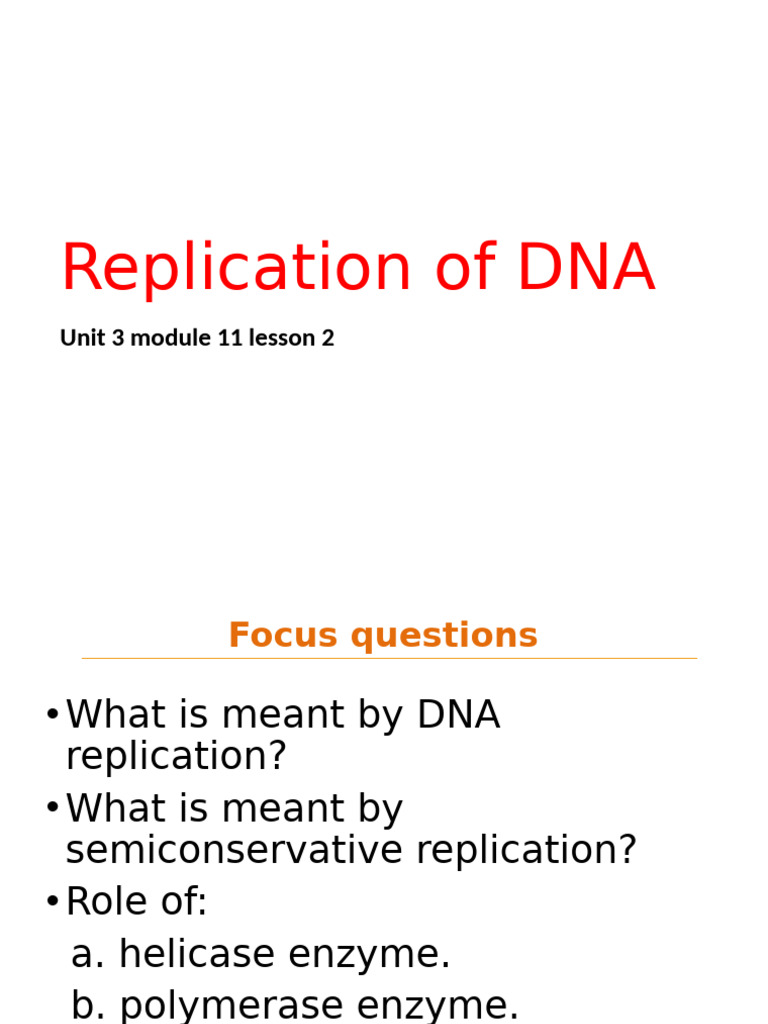 Replication of DNA

Unit 3 module 11 lesson 2

Focus questions

• What is meant by DNA replication?
• What is meant by semiconservative replication?
• Role of:
a. helicase enzyme.
b. polymerase enzyme.